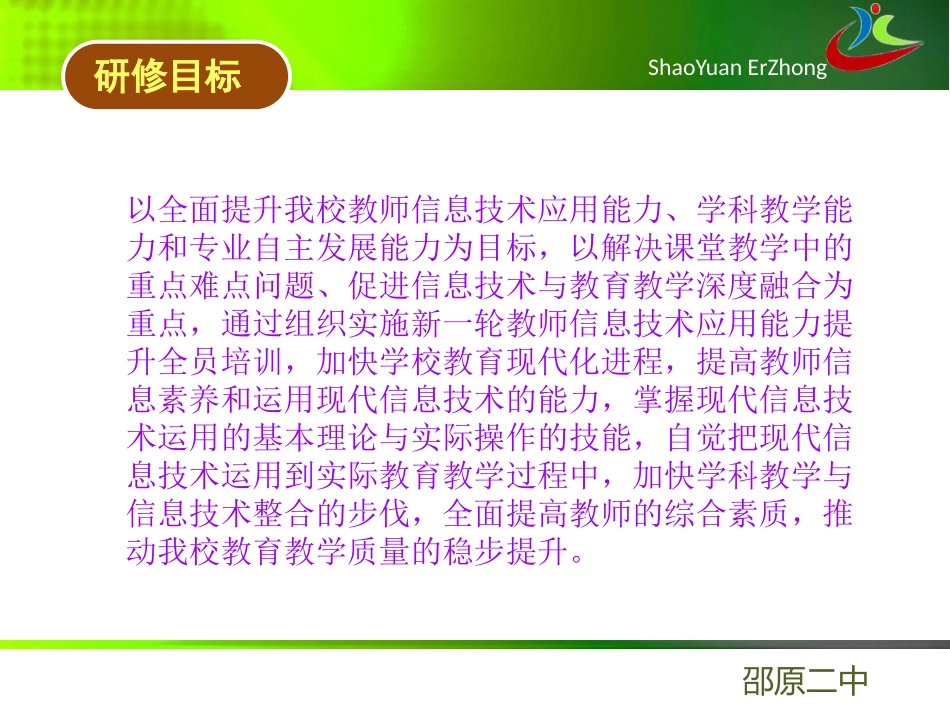 研修目标

ShaoYuan ErZhong

以全面提升我校教师信息技术应用能力、学科教学能力和专业自主发展能力为目标，以解决课堂教学中的重点难点问题、促进信息技术与教育教学深度融合为重点，通过组织实施新一轮教师信息技术应用能力提升全员培训，加快学校教育现代化进程，提高教师信息素养和运用现代信息技术的能力，掌握现代信息技术运用的基本理论与实际操作的技能，自觉把现代信息技术运用到实际教育教学过程中，加快学科教学与信息技术整合的步伐，全面提高教师的综合素质，推动我校教育教学质量的稳步提升。

邵原二中